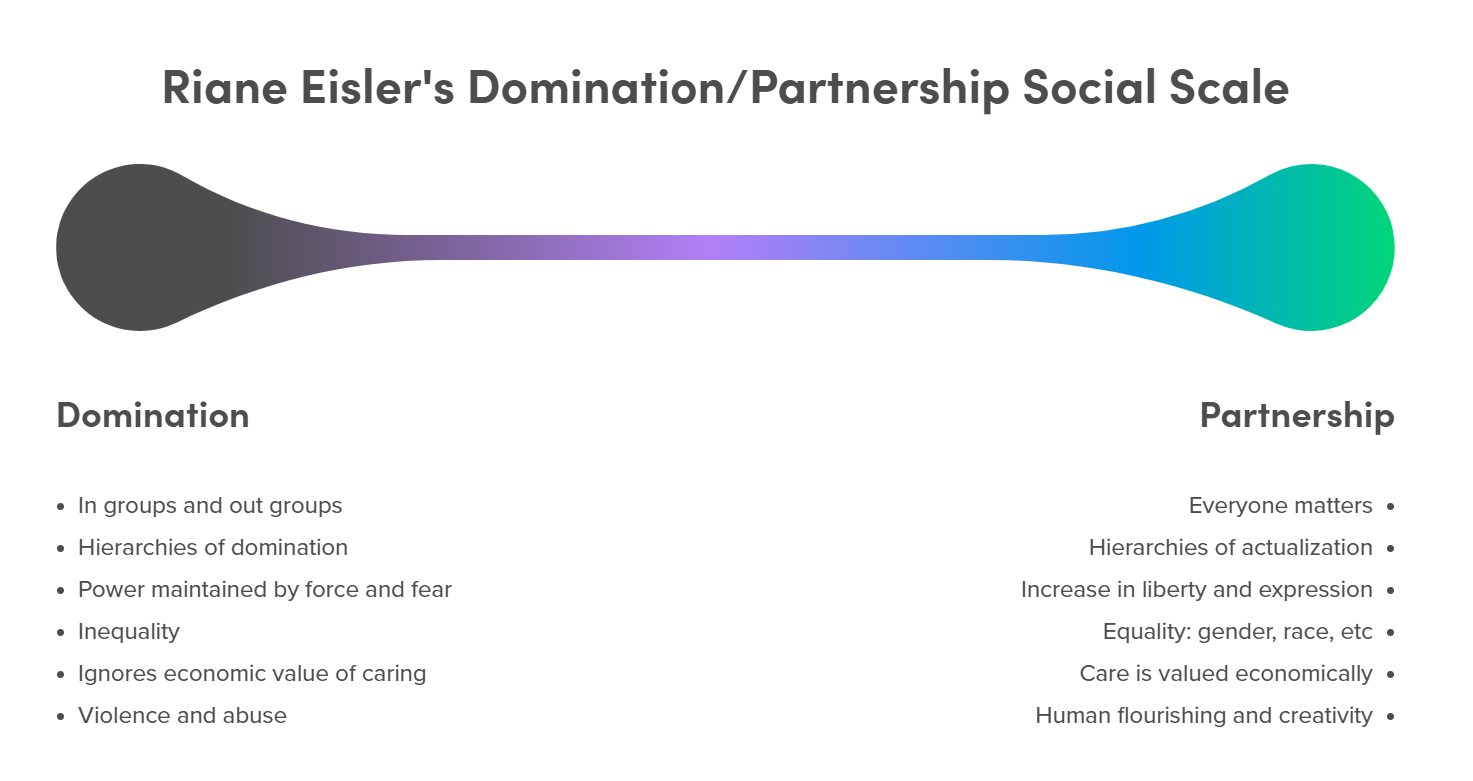 Riane Eisler's Domination/Partnership Social Scale

Domination

- In groups and out groups
- Hierarchies of domination
- Power maintained by force and fear
- Inequality
- Ignores economic value of caring
- Violence and abuse

Partnership

- Everyone matters
- Hierarchies of actualization
- Increase in liberty and expression
- Equality: gender, race, etc
- Care is valued economically
- Human flourishing and creativity